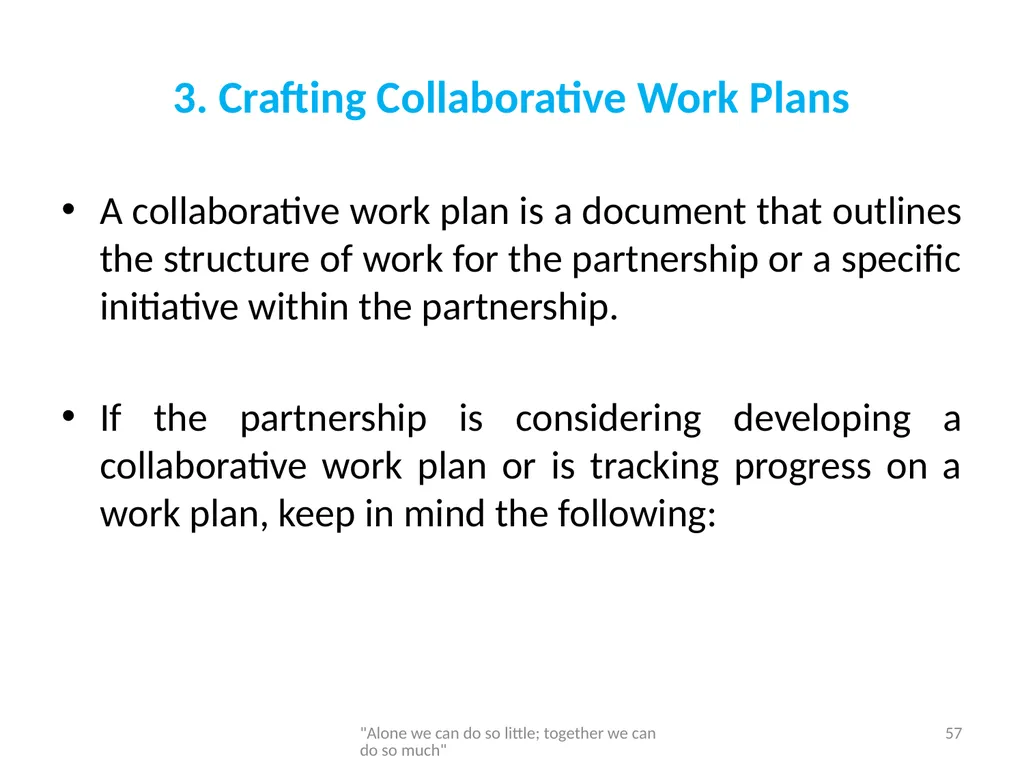 3. Crafting Collaborative Work Plans

• A collaborative work plan is a document that outlines the structure of work for the partnership or a specific initiative within the partnership.

• If the partnership is considering developing a collaborative work plan or is tracking progress on a work plan, keep in mind the following:

"Alone we can do so little; together we can do so much"

57